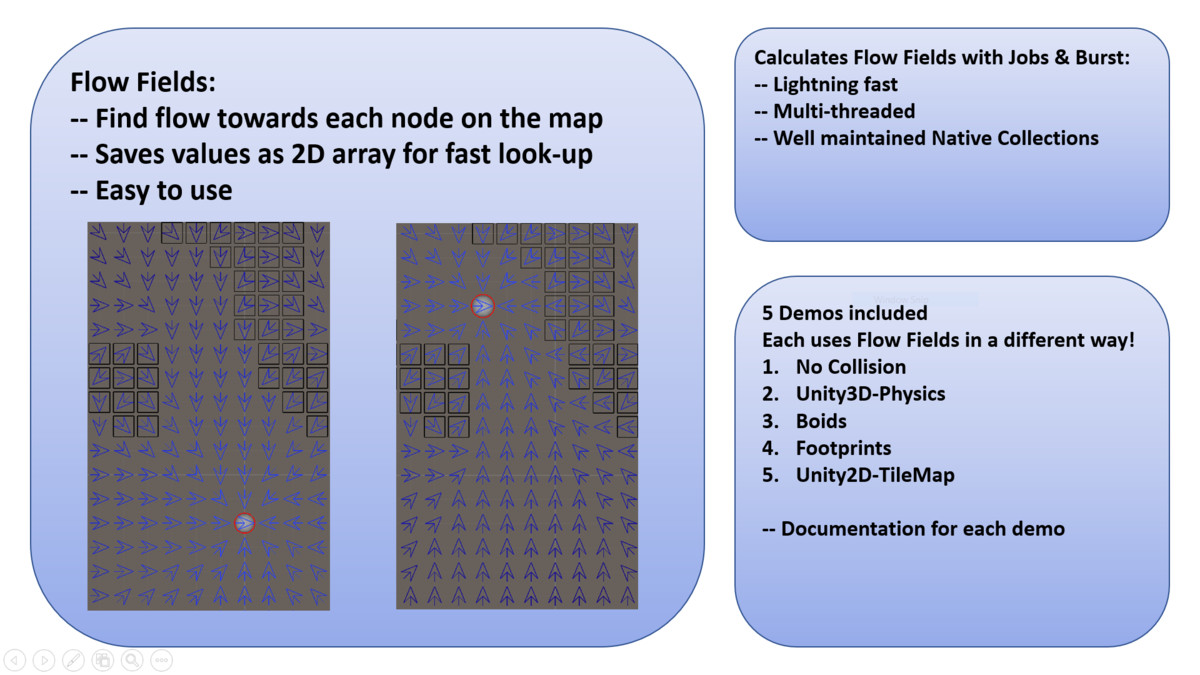 Flow Fields:
-- Find flow towards each node on the map
-- Saves values as 2D array for fast look-up
-- Easy to use

Calculates Flow Fields with Jobs & Burst:
-- Lightning fast
-- Multi-threaded
-- Well maintained Native Collections

5 Demos included
Each uses Flow Fields in a different way!
1. No Collision
2. Unity3D-Physics
3. Boids
4. Footprints
5. Unity2D-TileMap

-- Documentation for each demo